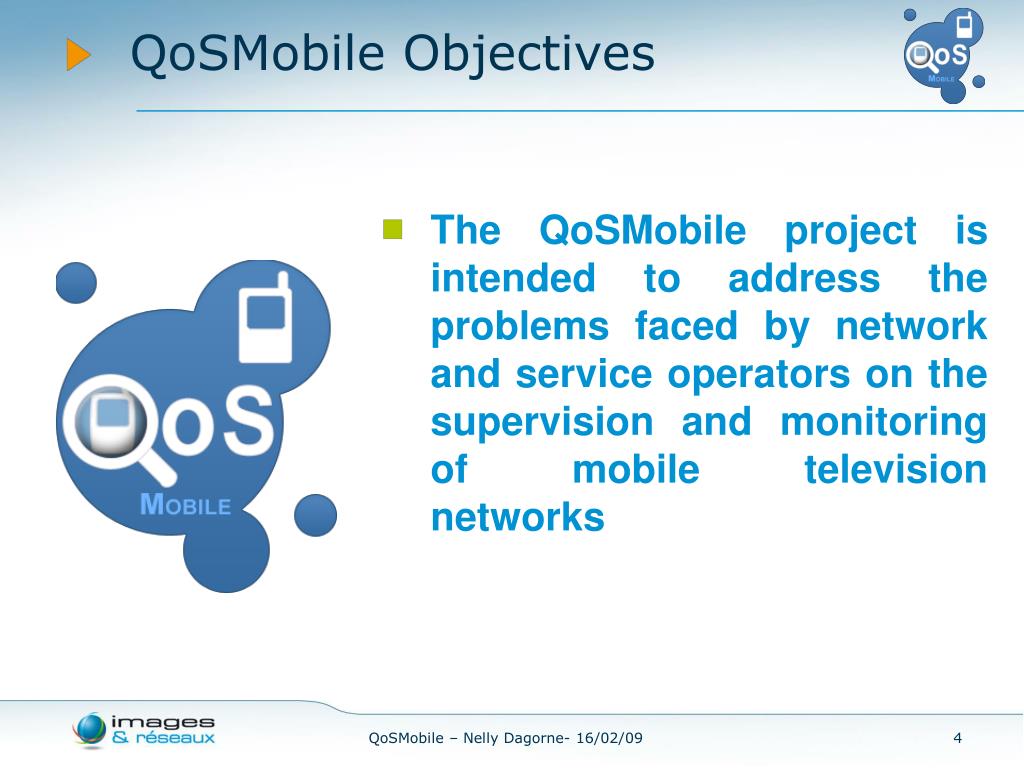 QoSMobile Objectives

QoS
MOBILE

QoS
MOBILE

The QoSMobile project is intended to address the problems faced by network and service operators on the supervision and monitoring of mobile television networks

images & réseaux

QoSMobile – Nelly Dagorne- 16/02/09

4